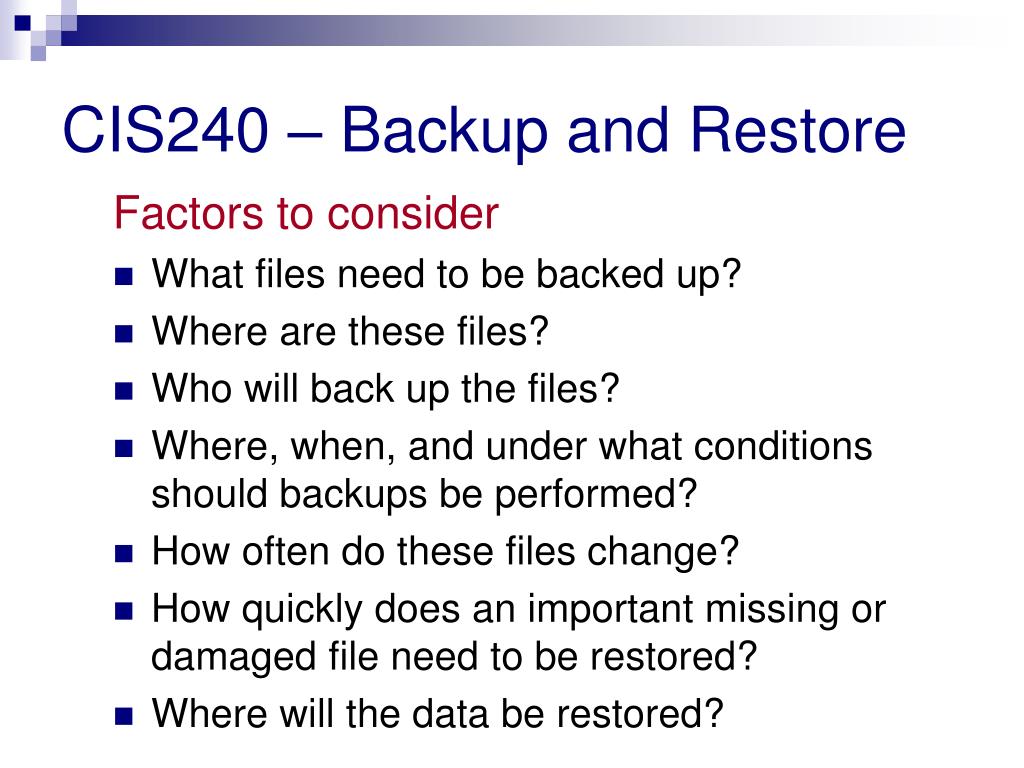 CIS240 – Backup and Restore

Factors to consider

- What files need to be backed up?
- Where are these files?
- Who will back up the files?
- Where, when, and under what conditions should backups be performed?
- How often do these files change?
- How quickly does an important missing or damaged file need to be restored?
- Where will the data be restored?